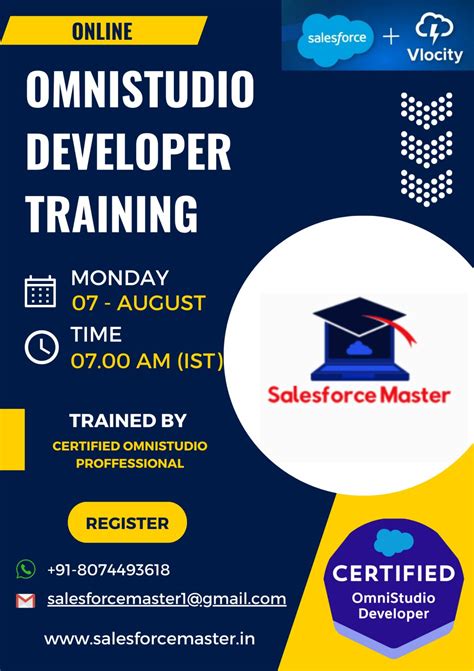 ONLINE

salesforce + Vlocity

OMNISTUDIO DEVELOPER TRAINING

MONDAY
07 - AUGUST

TIME
07.00 AM (IST)

Salesforce Master

TRAINED BY

CERTIFIED OMNISTUDIO PROFFESSIONAL

REGISTER

+91-8074493618

salesforcemaster1@gmail.com

www.salesforcemaster.in

CERTIFIED
OmniStudio Developer